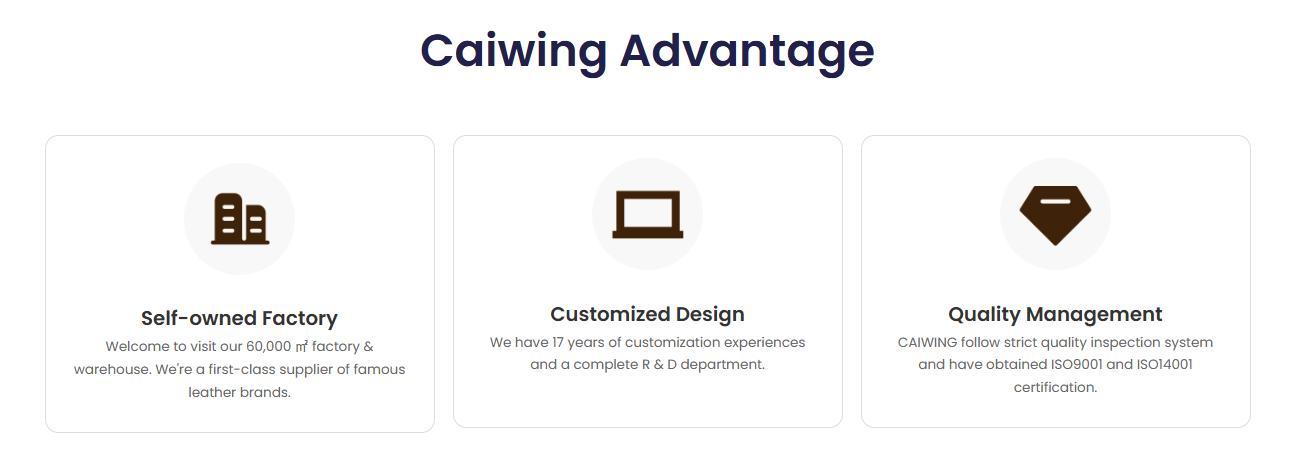 Caiwing Advantage

Self-owned Factory
Welcome to visit our 60,000 ㎡ factory & warehouse. We're a first-class supplier of famous leather brands.

Customized Design
We have 17 years of customization experiences and a complete R & D department.

Quality Management
CAIWING follow strict quality inspection system and have obtained ISO9001 and ISO14001 certification.